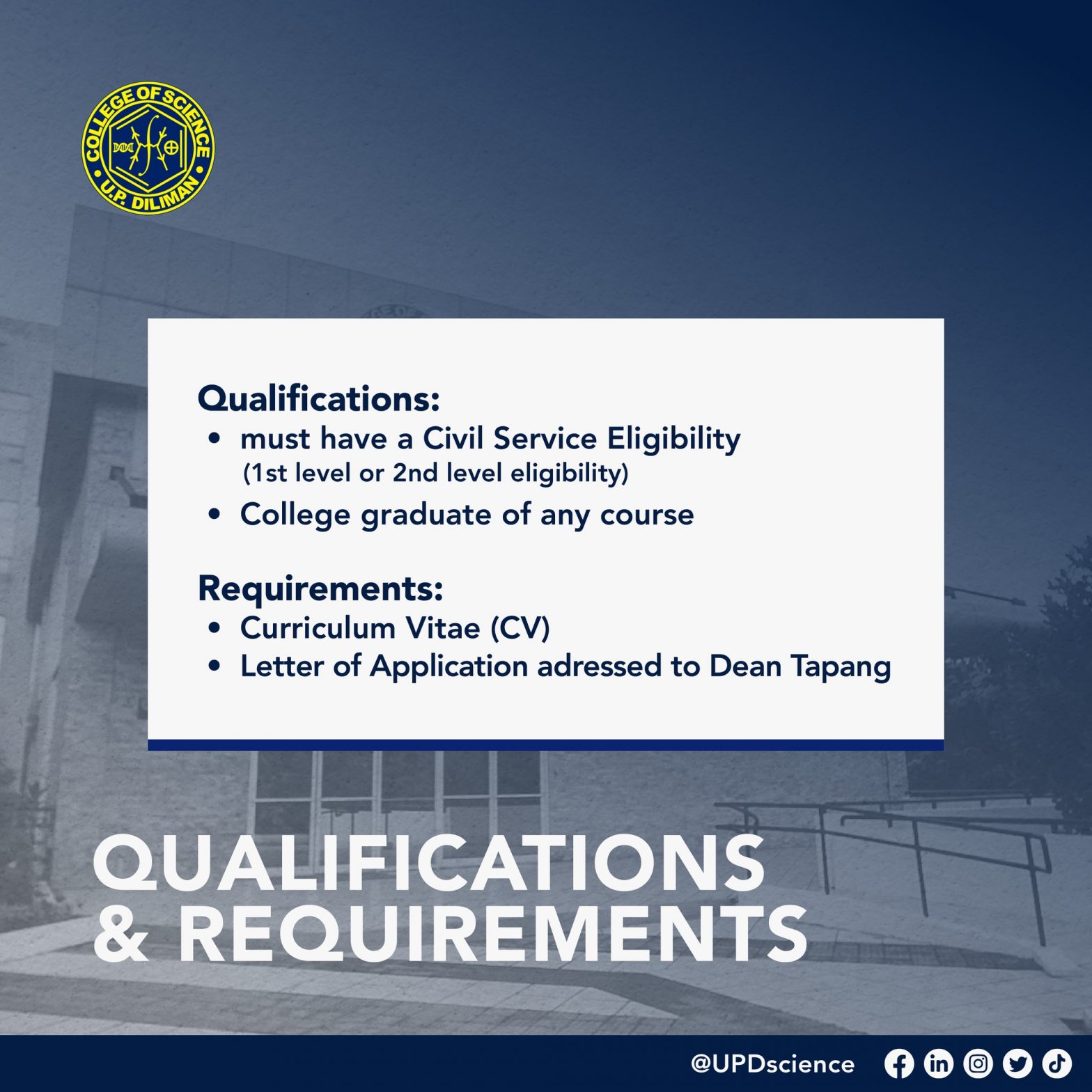 COLLEGE OF SCIENCE
U.P. DILIMAN

Qualifications:
• must have a Civil Service Eligibility (1st level or 2nd level eligibility)
• College graduate of any course

Requirements:
• Curriculum Vitae (CV)
• Letter of Application adressed to Dean Tapang

QUALIFICATIONS & REQUIREMENTS

@UPDscience